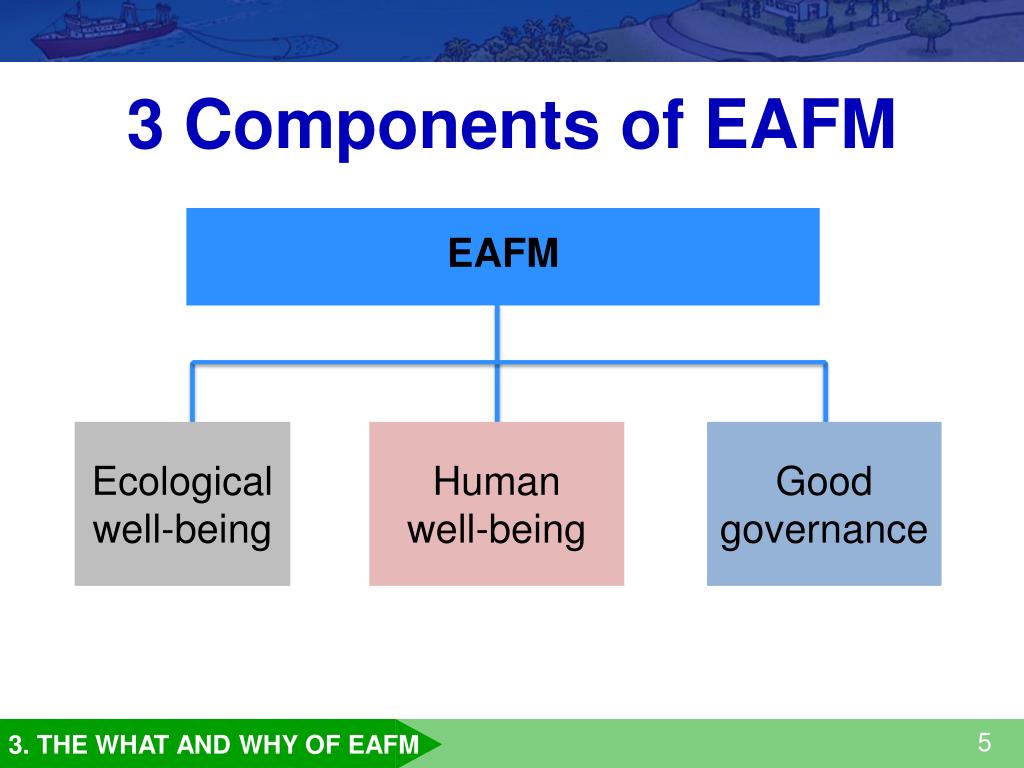 3 Components of EAFM

EAFM

Ecological well-being

Human well-being

Good governance

3. THE WHAT AND WHY OF EAFM

5